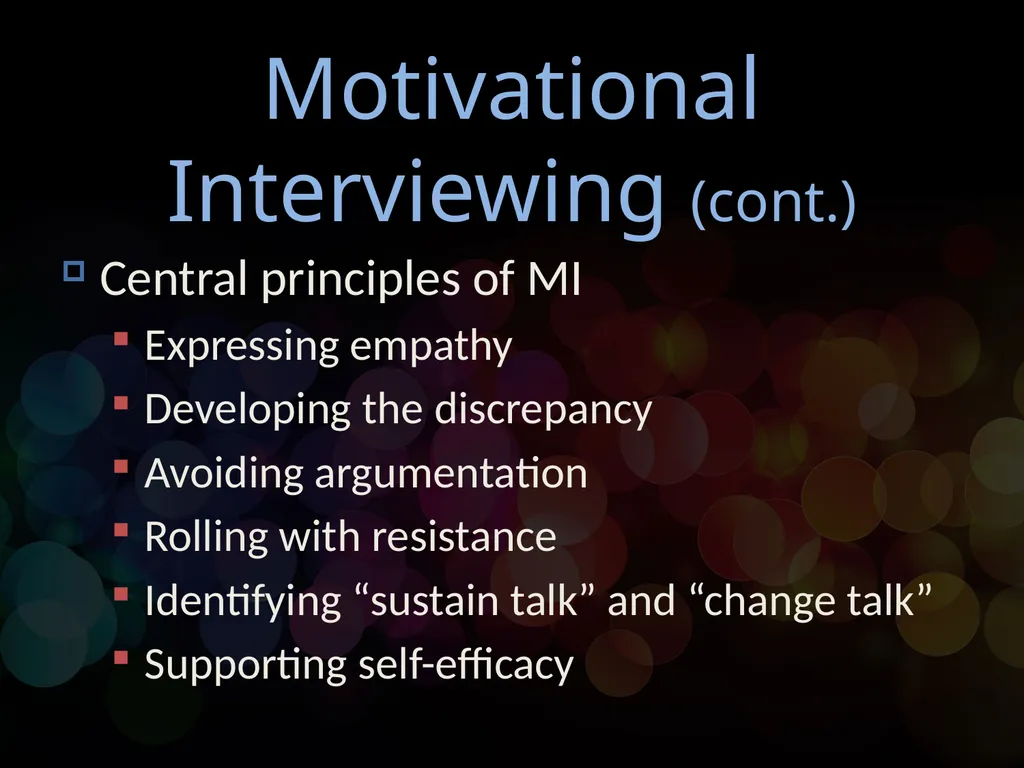 Motivational Interviewing (cont.)

Central principles of MI

Expressing empathy

Developing the discrepancy

Avoiding argumentation

Rolling with resistance

Identifying “sustain talk” and “change talk”

Supporting self-efficacy